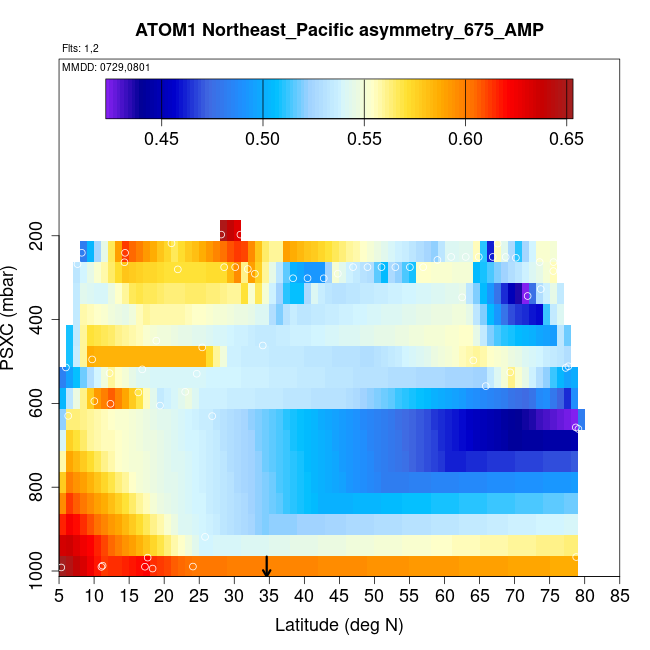 ATOM1 Northeast_Pacific asymmetry_675_AMP

Flts: 1,2

MMDD: 0729,0801

0.45 0.50 0.55 0.60 0.65

PSXC (mbar)

200
400
600
800
1000

5 10 15 20 25 30 35 40 45 50 55 60 65 70 75 80 85

Latitude (deg N)